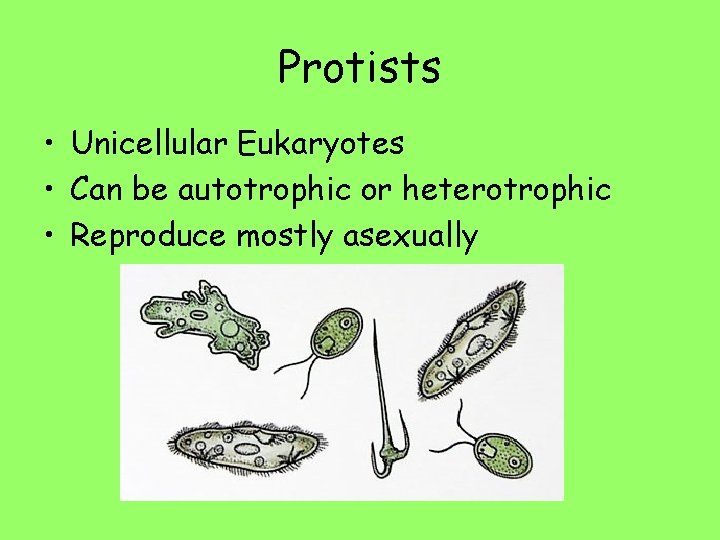 Protists

• Unicellular Eukaryotes
• Can be autotrophic or heterotrophic
• Reproduce mostly asexually